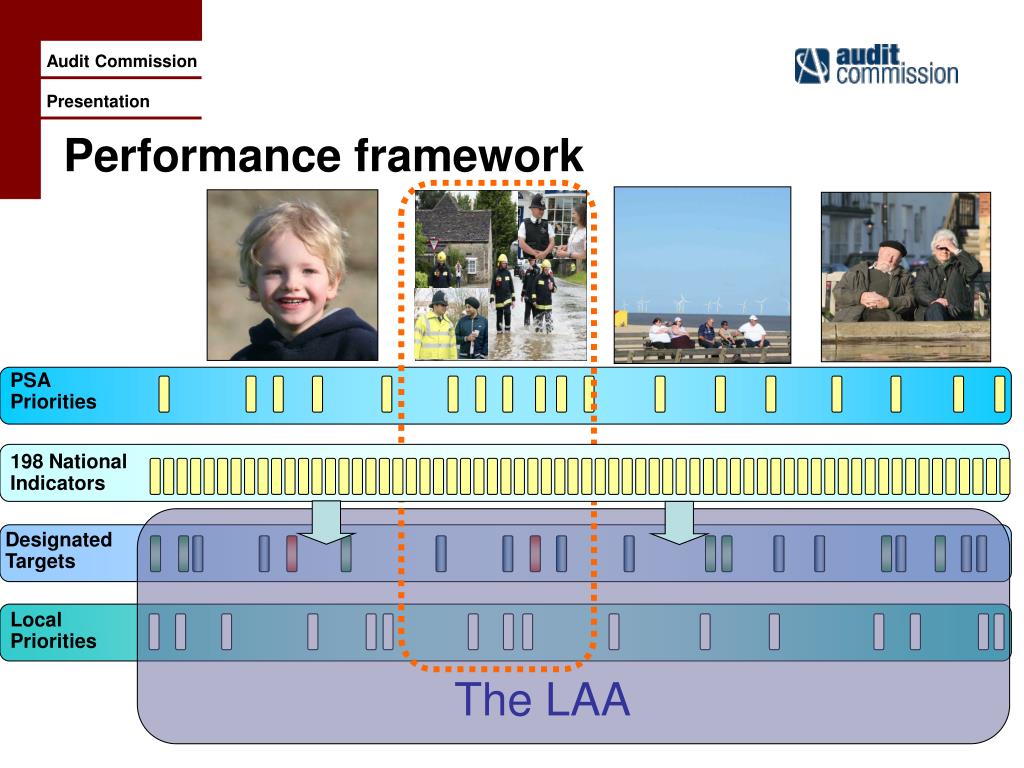 Audit Commission

Presentation

audit commission

Performance framework

PSA Priorities

198 National Indicators

Designated Targets

Local Priorities

The LAA